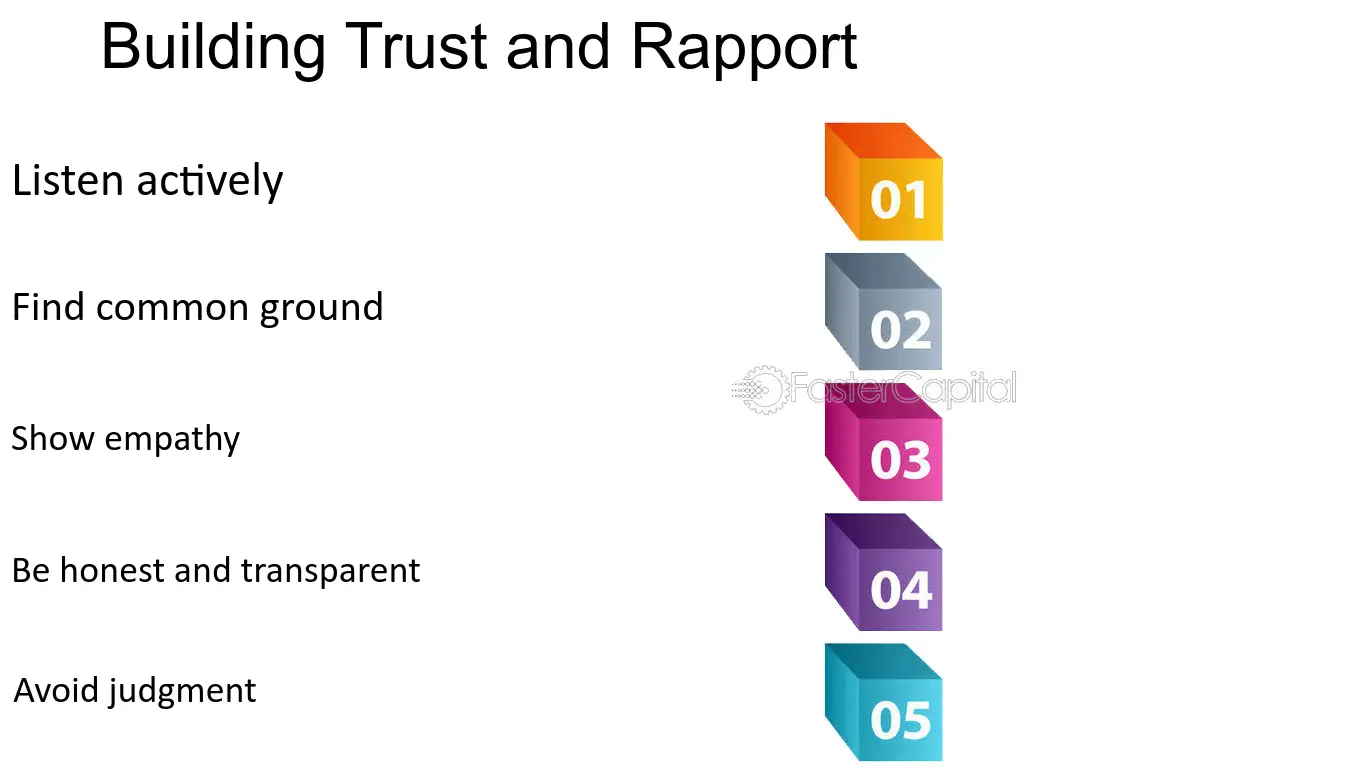 Building Trust and Rapport

Listen actively

01

Find common ground

02

Show empathy

03

Be honest and transparent

04

Avoid judgment

05

FasterCapital